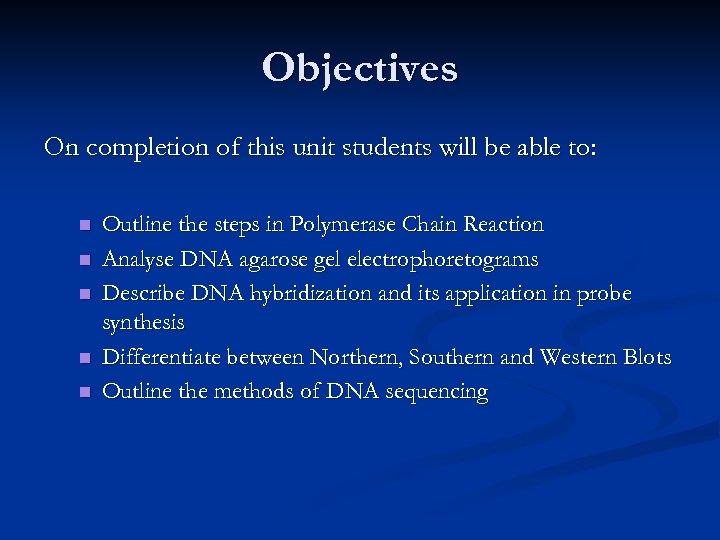 Objectives

On completion of this unit students will be able to:

- Outline the steps in Polymerase Chain Reaction
- Analyse DNA agarose gel electrophoretograms
- Describe DNA hybridization and its application in probe synthesis
- Differentiate between Northern, Southern and Western Blots
- Outline the methods of DNA sequencing